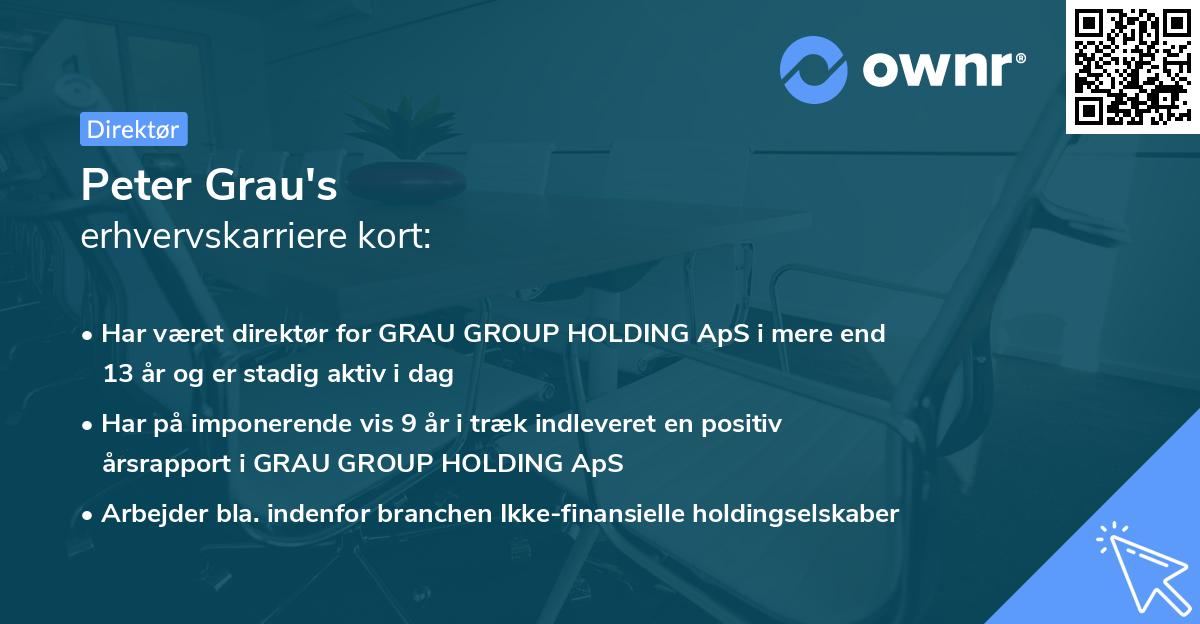 ownr®

Direktør

Peter Grau's
erhvervskarriere kort:

• Har været direktør for GRAU GROUP HOLDING ApS i mere end 13 år og er stadig aktiv i dag

• Har på imponerende vis 9 år i træk indleveret en positiv årsrapport i GRAU GROUP HOLDING ApS

• Arbejder bla. indenfor branchen Ikke-finansielle holdingselskaber